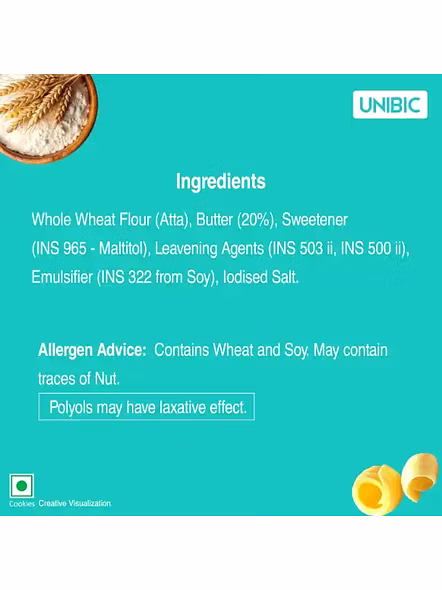 UNIBIC

Ingredients

Whole Wheat Flour (Atta), Butter (20%), Sweetener (INS 965 - Maltitol), Leavening Agents (INS 503 ii, INS 500 ii), Emulsifier (INS 322 from Soy), Iodised Salt.

Allergen Advice: Contains Wheat and Soy. May contain traces of Nut.

Polyols may have laxative effect.

Cookies Creative Visualization